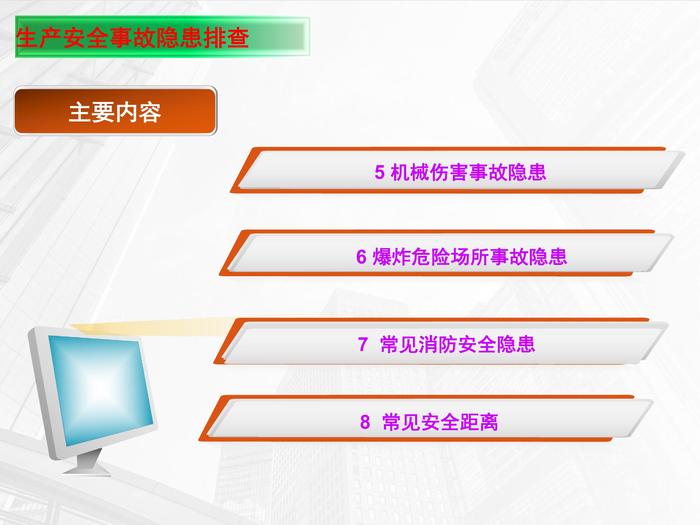 生产安全事故隐患排查

主要内容

5 机械伤害事故隐患

6 爆炸危险场所事故隐患

7 常见消防安全隐患

8 常见安全距离